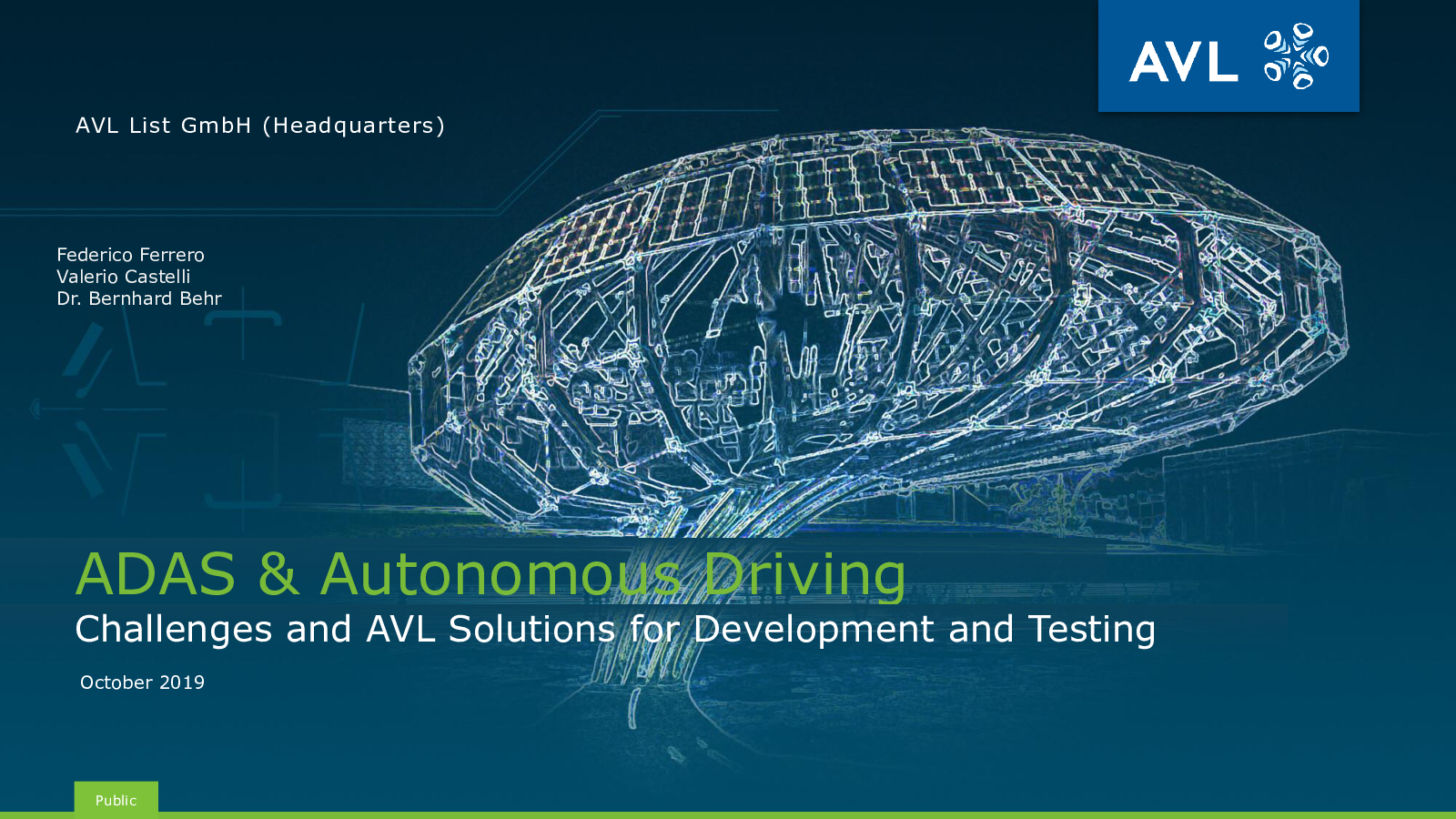 AVL

AVL List GmbH (Headquarters)

Federico Ferrero
Valerio Castelli
Dr. Bernhard Behr

ADAS & Autonomous Driving
Challenges and AVL Solutions for Development and Testing

October 2019

Public